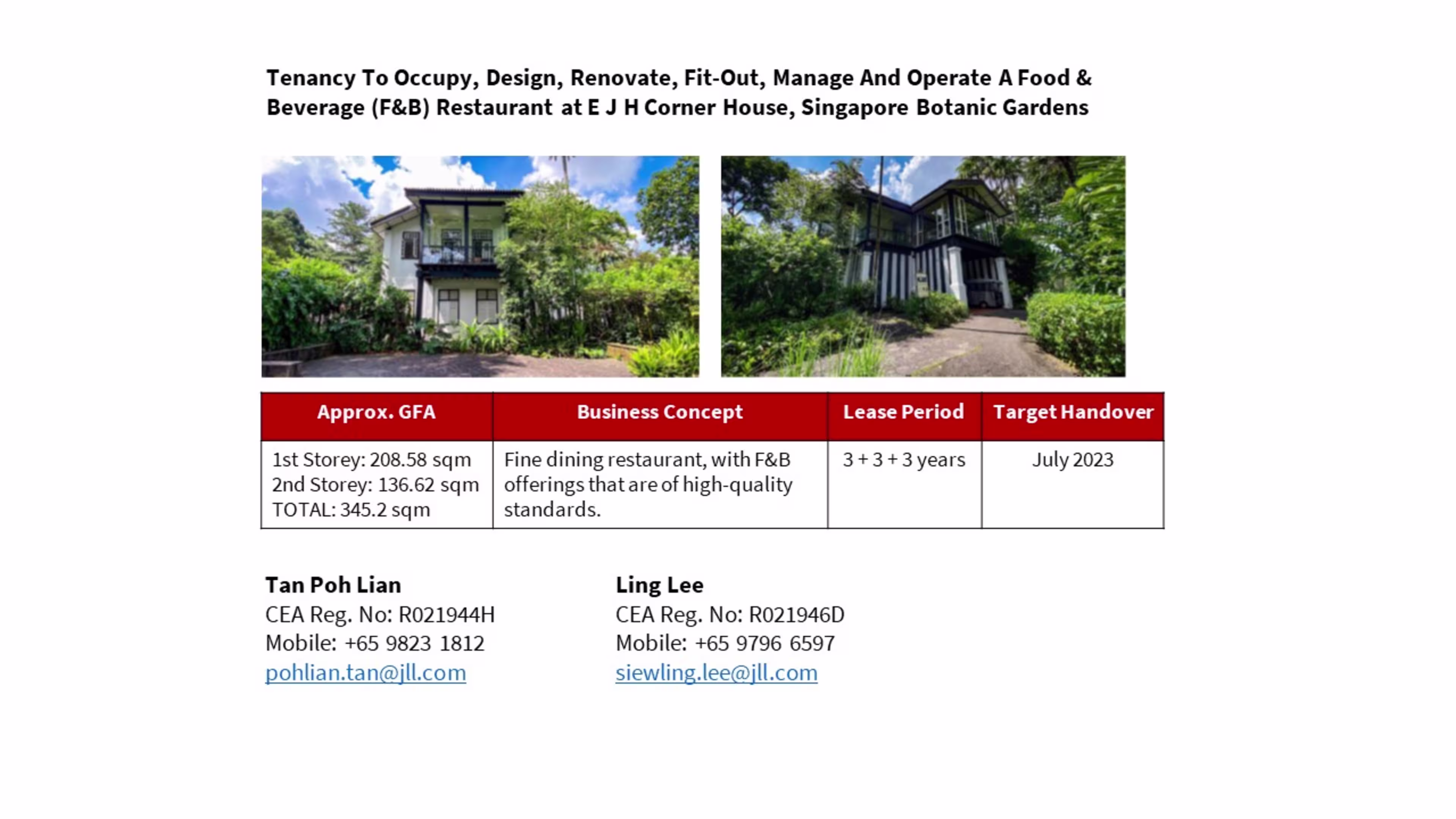 Tenancy To Occupy, Design, Renovate, Fit-Out, Manage And Operate A Food & Beverage (F&B) Restaurant at E J H Corner House, Singapore Botanic Gardens

| Approx. GFA | Business Concept | Lease Period | Target Handover |
|---|---|---|---|
| 1st Storey: 208.58 sqm 2nd Storey: 136.62 sqm TOTAL: 345.2 sqm | Fine dining restaurant, with F&B offerings that are of high-quality standards. | 3 + 3 + 3 years | July 2023 |

Tan Poh Lian
CEA Reg. No: R021944H
Mobile: +65 9823 1812
pohlian.tan@jll.com

Ling Lee
CEA Reg. No: R021946D
Mobile: +65 9796 6597
siewling.lee@jll.com